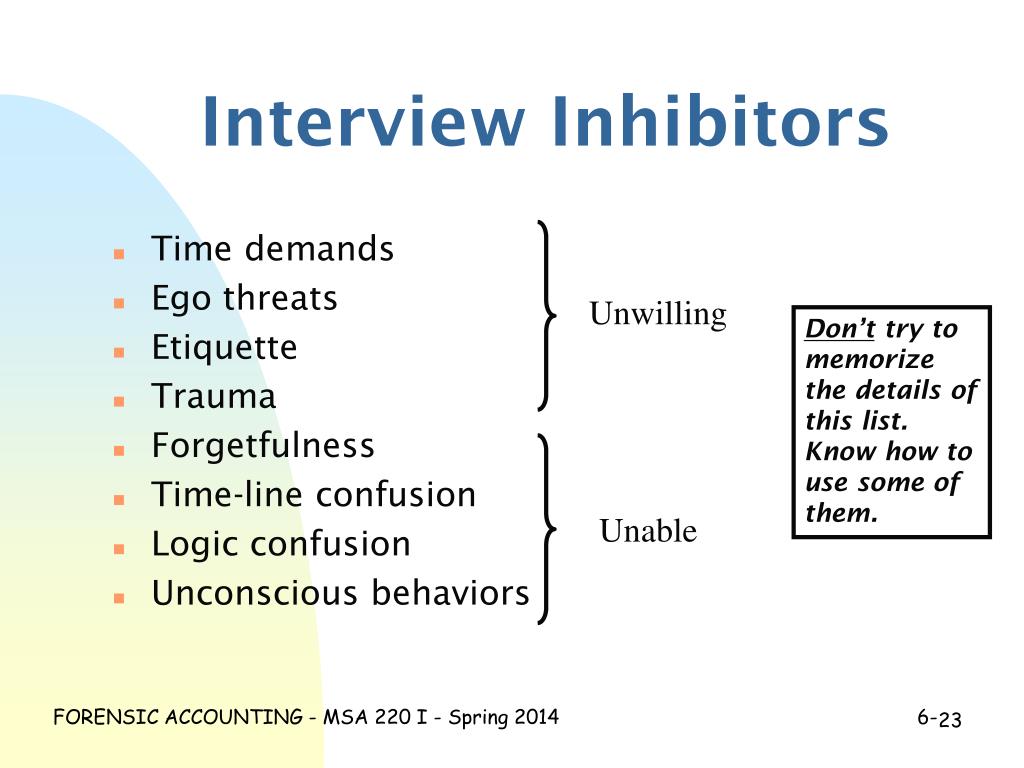 Interview Inhibitors

- Time demands
- Ego threats
- Etiquette
- Trauma
- Forgetfulness
- Time-line confusion
- Logic confusion
- Unconscious behaviors

Unwilling

Unable

Don't try to memorize the details of this list. Know how to use some of them.

FORENSIC ACCOUNTING - MSA 220 I - Spring 2014

6-23